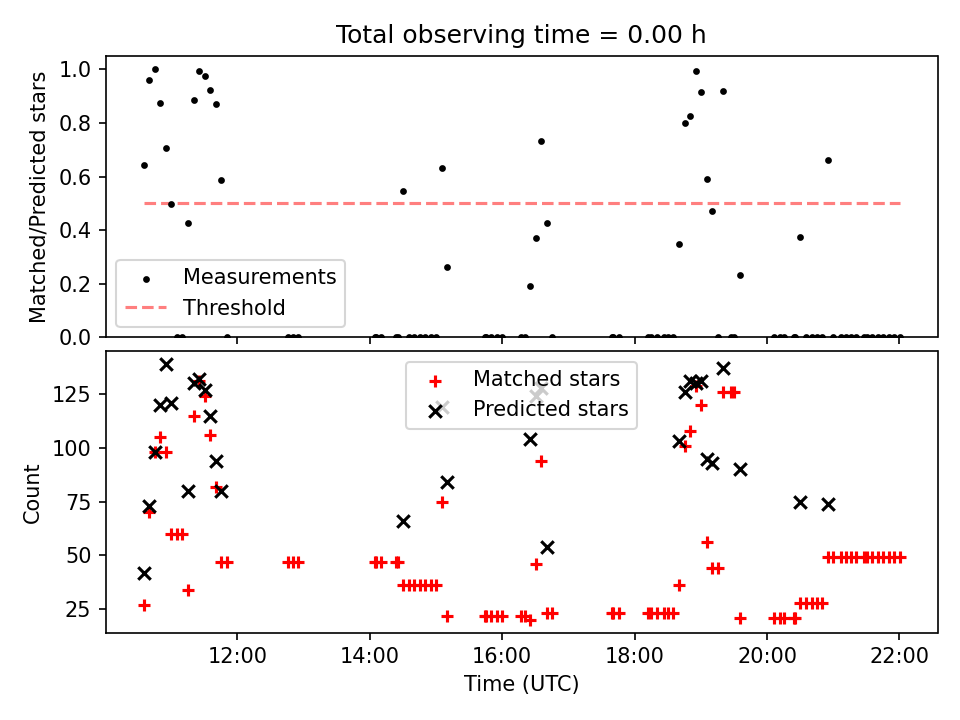 Total observing time = 0.00 h

Matched/Predicted stars

1.0
0.8
0.6
0.4
0.2
0.0

Measurements
Threshold

Count

125
100
75
50
25

Matched stars
Predicted stars

12:00
14:00
16:00
18:00
20:00
22:00

Time (UTC)